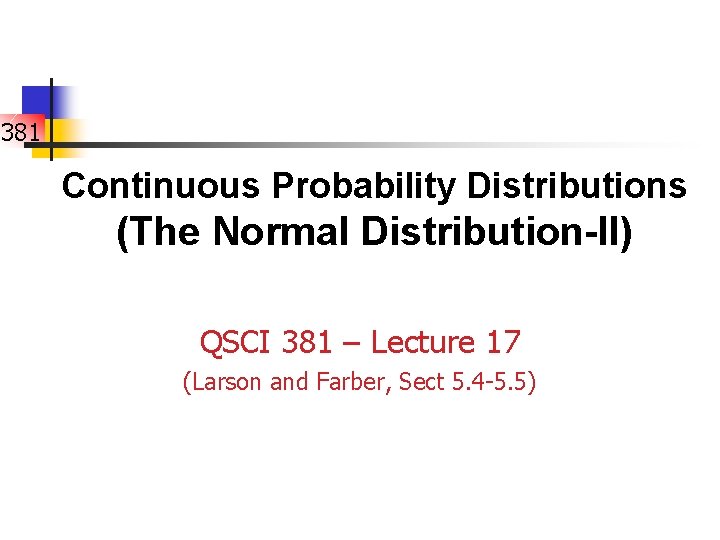 381

Continuous Probability Distributions (The Normal Distribution-II)

QSCI 381 – Lecture 17

(Larson and Farber, Sect 5.4-5.5)